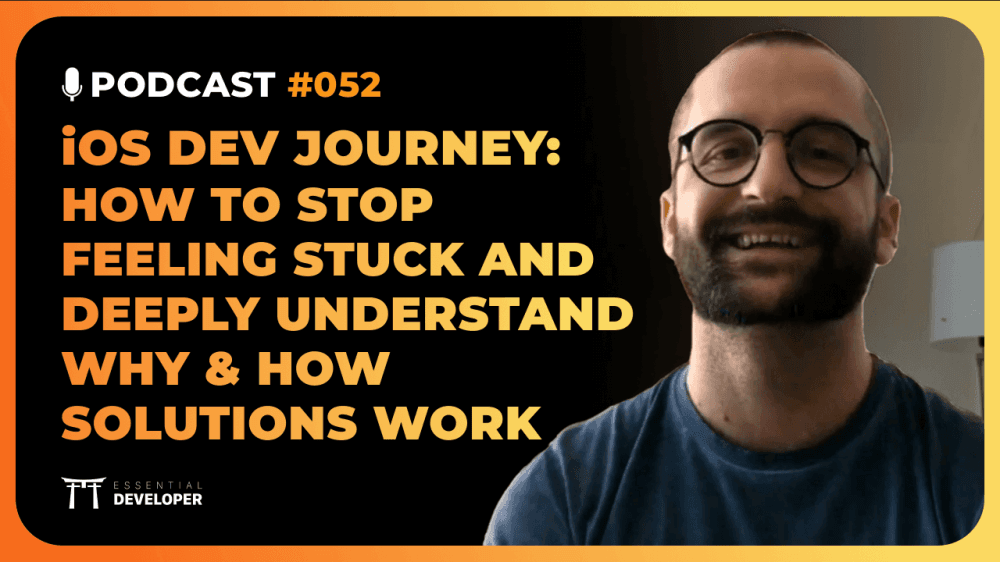 PODCAST #052

iOS DEV JOURNEY: HOW TO STOP FEELING STUCK AND DEEPLY UNDERSTAND WHY & HOW SOLUTIONS WORK

ESSENTIAL DEVELOPER